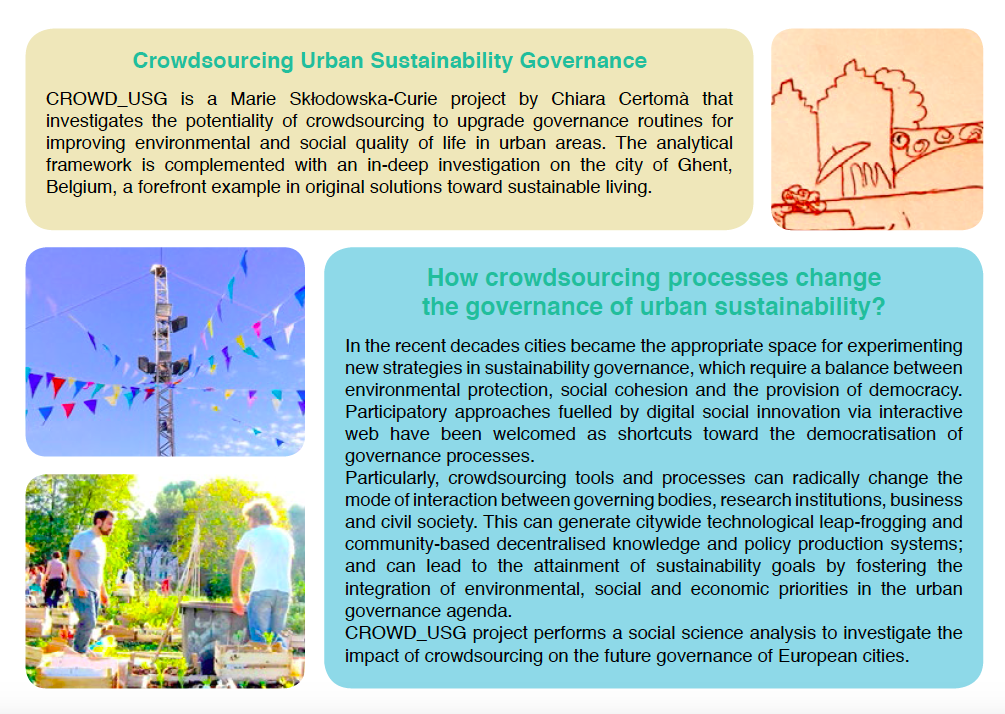 Crowdsourcing Urban Sustainability Governance

CROWD_USG is a Marie Skłodowska-Curie project by Chiara Certomà that investigates the potentiality of crowdsourcing to upgrade governance routines for improving environmental and social quality of life in urban areas. The analytical framework is complemented with an in-deep investigation on the city of Ghent, Belgium, a forefront example in original solutions toward sustainable living.

How crowdsourcing processes change the governance of urban sustainability?

In the recent decades cities became the appropriate space for experimenting new strategies in sustainability governance, which require a balance between environmental protection, social cohesion and the provision of democracy. Participatory approaches fuelled by digital social innovation via interactive web have been welcomed as shortcuts toward the democratisation of governance processes.
Particularly, crowdsourcing tools and processes can radically change the mode of interaction between governing bodies, research institutions, business and civil society. This can generate citywide technological leap-frogging and community-based decentralised knowledge and policy production systems; and can lead to the attainment of sustainability goals by fostering the integration of environmental, social and economic priorities in the urban governance agenda.
CROWD_USG project performs a social science analysis to investigate the impact of crowdsourcing on the future governance of European cities.